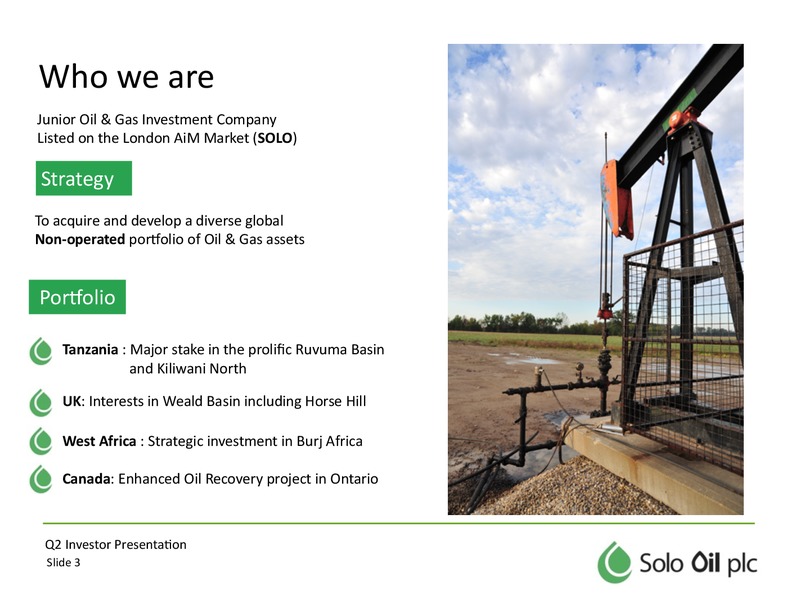 Who we are

Junior Oil & Gas Investment Company
Listed on the London AiM Market (SOLO)

Strategy

To acquire and develop a diverse global
Non-operated portfolio of Oil & Gas assets

Portfolio

Tanzania : Major stake in the prolific Ruvuma Basin and Kiliwani North

UK: Interests in Weald Basin including Horse Hill

West Africa : Strategic investment in Burj Africa

Canada: Enhanced Oil Recovery project in Ontario

Q2 Investor Presentation
Slide 3

Solo Oil plc